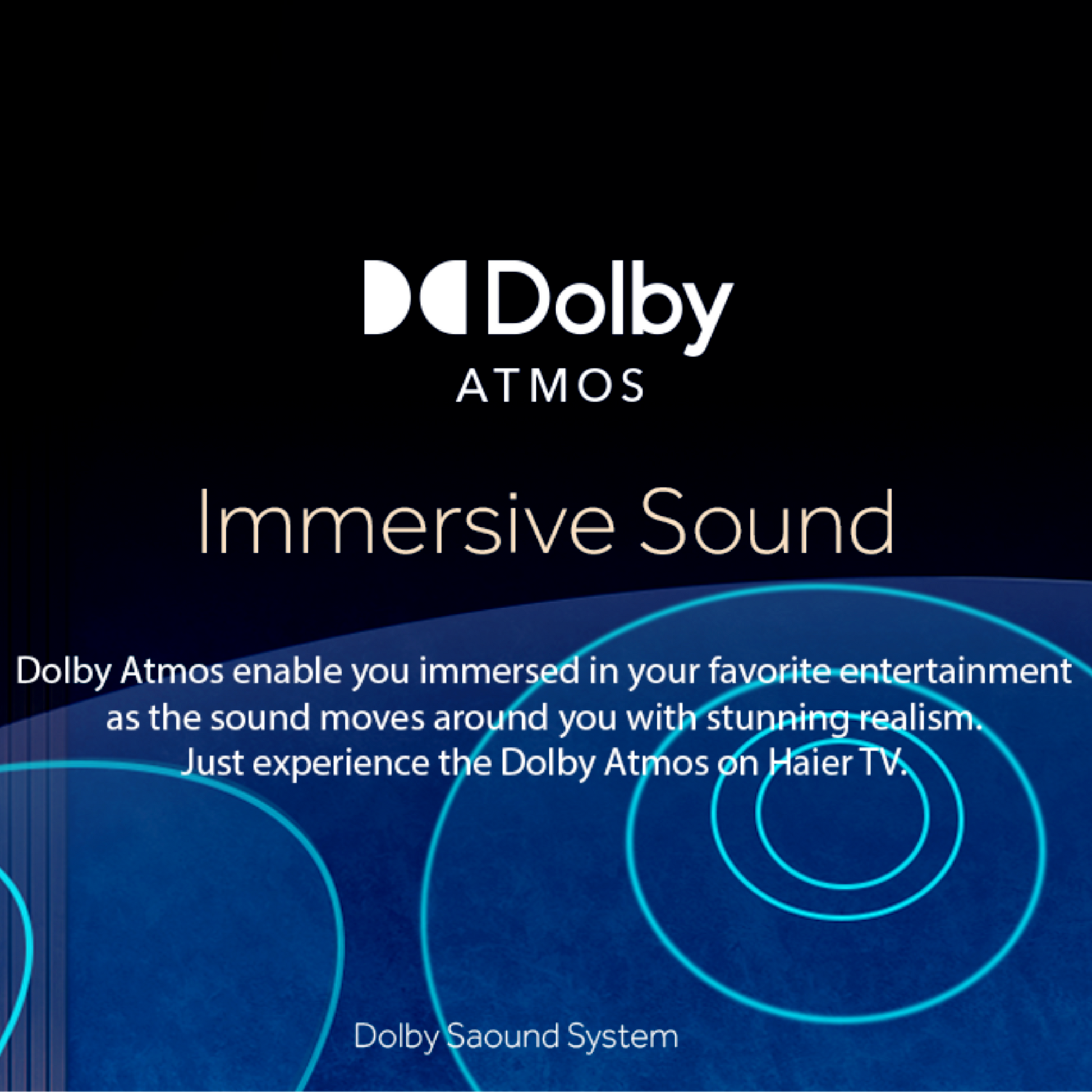 Dolby
ATMOS

Immersive Sound

Dolby Atmos enable you immersed in your favorite entertainment as the sound moves around you with stunning realism. Just experience the Dolby Atmos on Haier TV.

Dolby Saound System